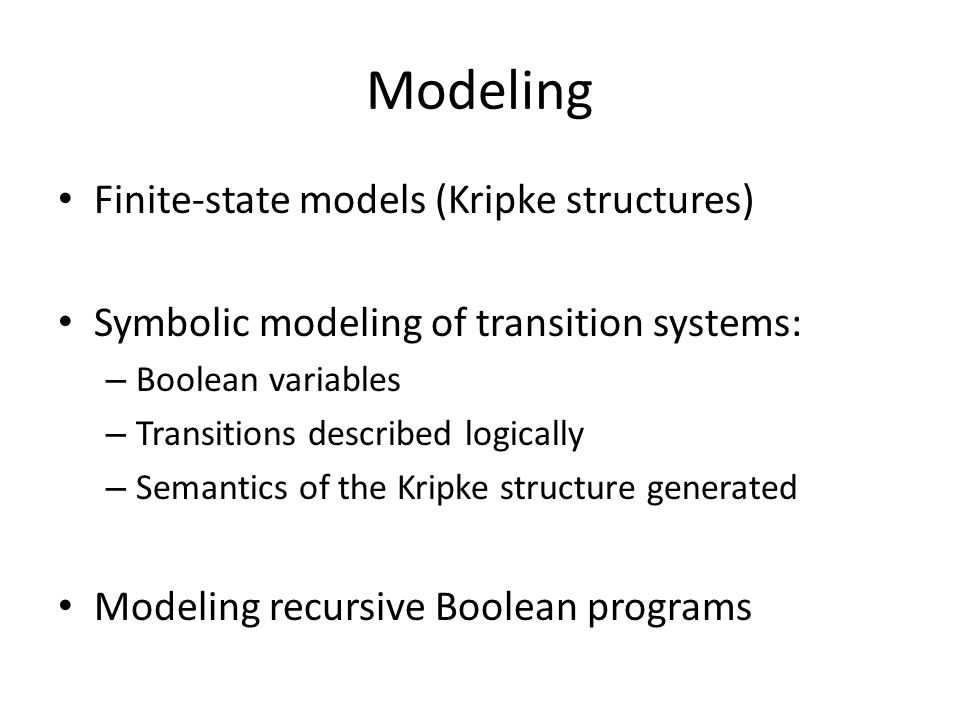 Modeling

• Finite-state models (Kripke structures)

• Symbolic modeling of transition systems:
– Boolean variables
– Transitions described logically
– Semantics of the Kripke structure generated

• Modeling recursive Boolean programs